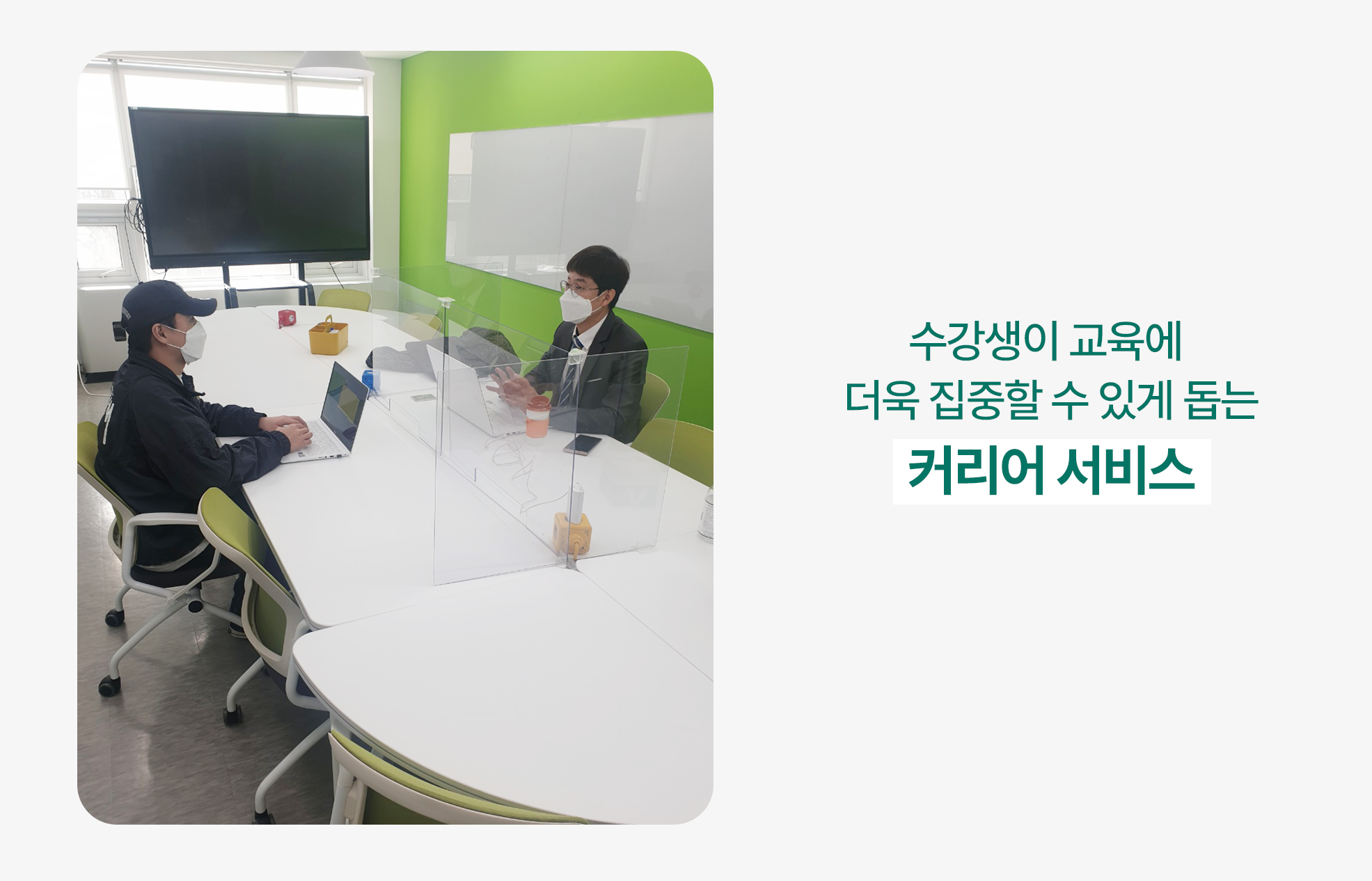 수강생이 교육에
더욱 집중할 수 있게 돕는
커리어 서비스